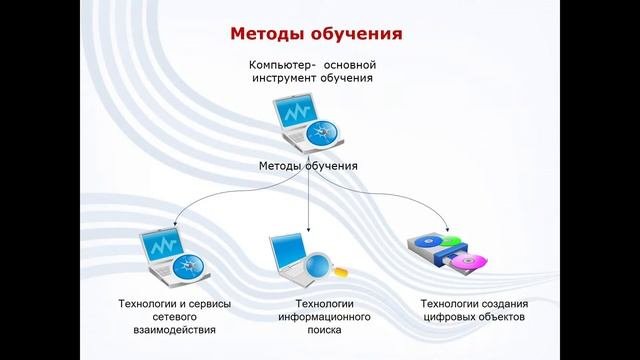 Методы обучения

Компьютер- основной инструмент обучения

Методы обучения

Технологии и сервисы сетевого взаимодействия

Технологии информационного поиска

Технологии создания цифровых объектов